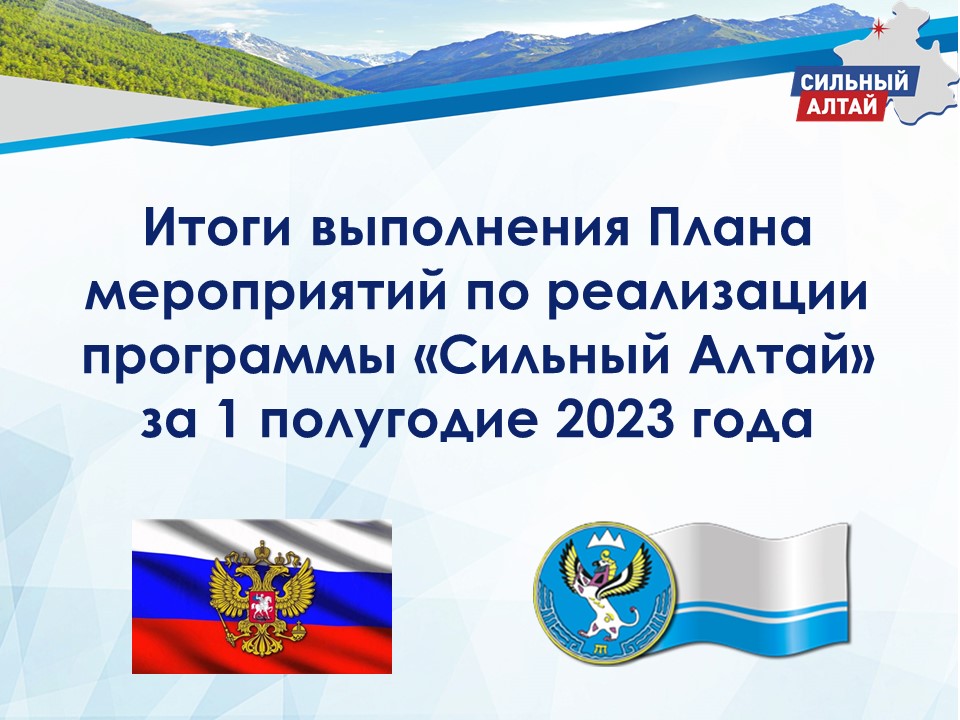 СИЛЬНЫЙ АЛТАЙ

Итоги выполнения Плана мероприятий по реализации программы «Сильный Алтай» за 1 полугодие 2023 года